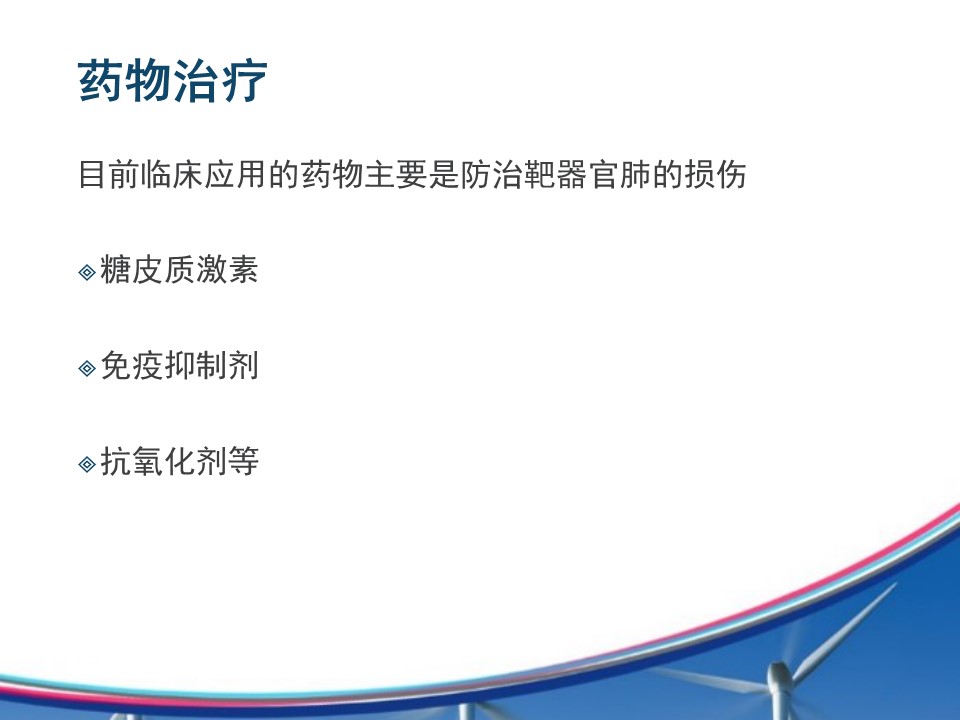 药物治疗

目前临床应用的药物主要是防治靶器官肺的损伤

◈糖皮质激素

◈免疫抑制剂

◈抗氧化剂等